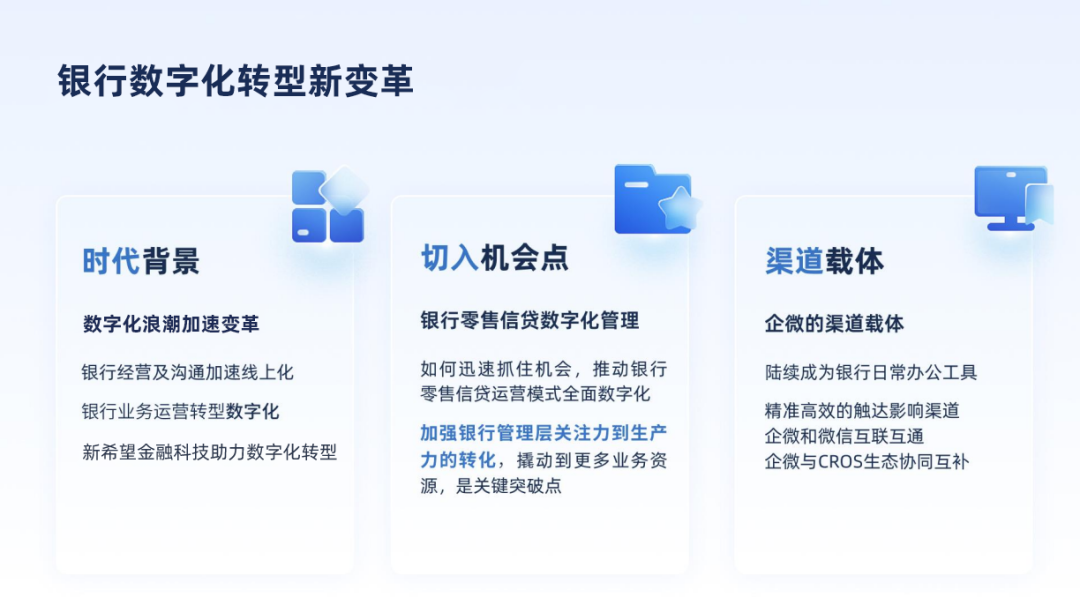 银行数字化转型新变革

时代背景

数字化浪潮加速变革

银行经营及沟通加速线上化

银行业务运营转型数字化

新希望金融科技助力数字化转型

切入机会点

银行零售信贷数字化管理

如何迅速抓住机会，推动银行零售信贷运营模式全面数字化

加强银行管理层关注力到生产力的转化，撬动到更多业务资源，是关键突破点

渠道载体

企微的渠道载体

陆续成为银行日常办公工具

精准高效的触达影响渠道
企微和微信互联互通
企微与CROS生态协同互补